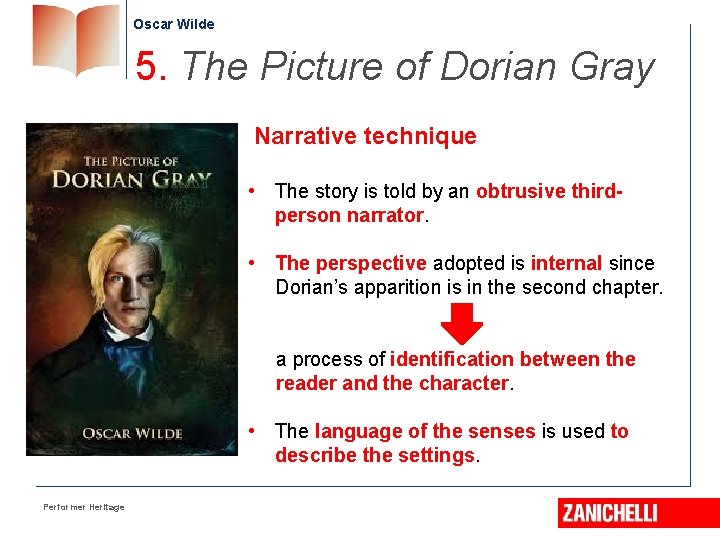 Oscar Wilde

5. The Picture of Dorian Gray

THE PICTURE OF DORIAN GRAY

OSCAR WILDE

Narrative technique

• The story is told by an obtrusive third-person narrator.

• The perspective adopted is internal since Dorian's apparition is in the second chapter.

a process of identification between the reader and the character.

• The language of the senses is used to describe the settings.

Performer Heritage

ZANICHELLI